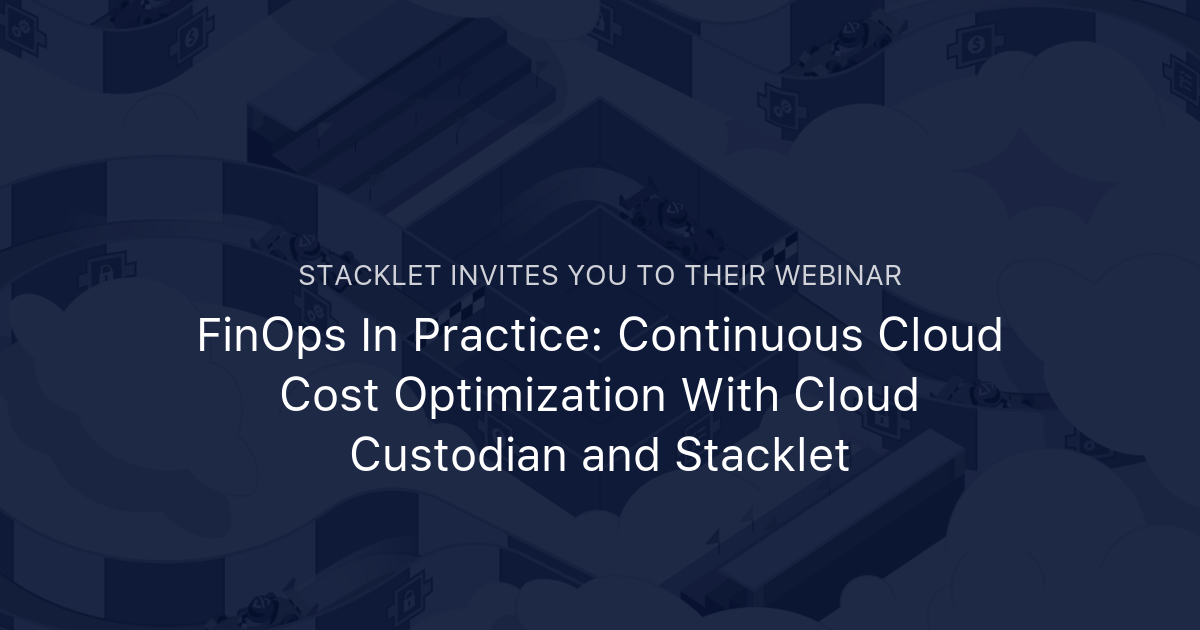 STACKLET INVITES YOU TO THEIR WEBINAR

FinOps In Practice: Continuous Cloud Cost Optimization With Cloud Custodian and Stacklet